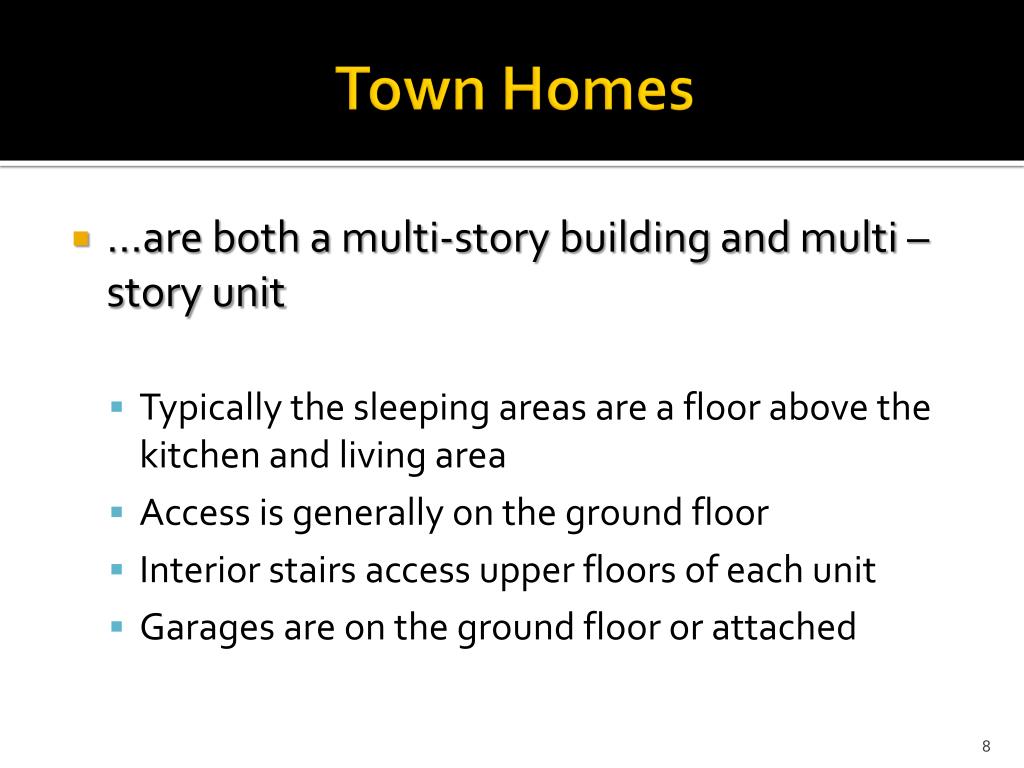 Town Homes

…are both a multi-story building and multi – story unit

Typically the sleeping areas are a floor above the kitchen and living area

Access is generally on the ground floor

Interior stairs access upper floors of each unit

Garages are on the ground floor or attached

8